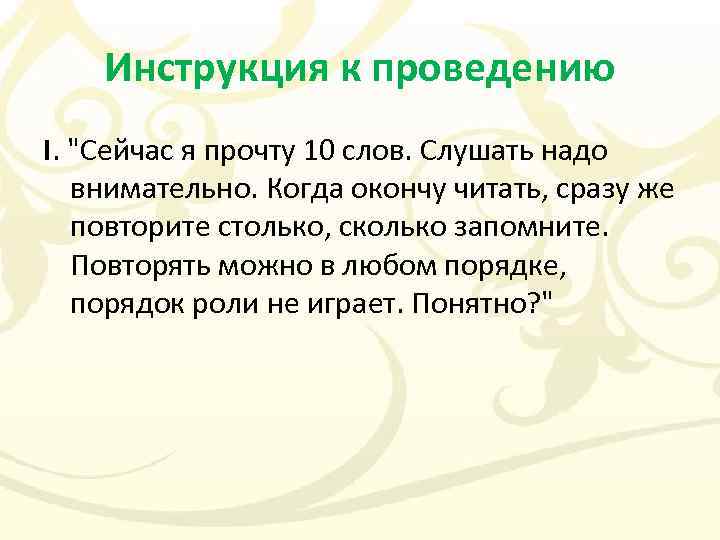 Инструкция к проведению

I. "Сейчас я прочту 10 слов. Слушать надо внимательно. Когда окончу читать, сразу же повторите столько, сколько запомните. Повторять можно в любом порядке, порядок роли не играет. Понятно?"